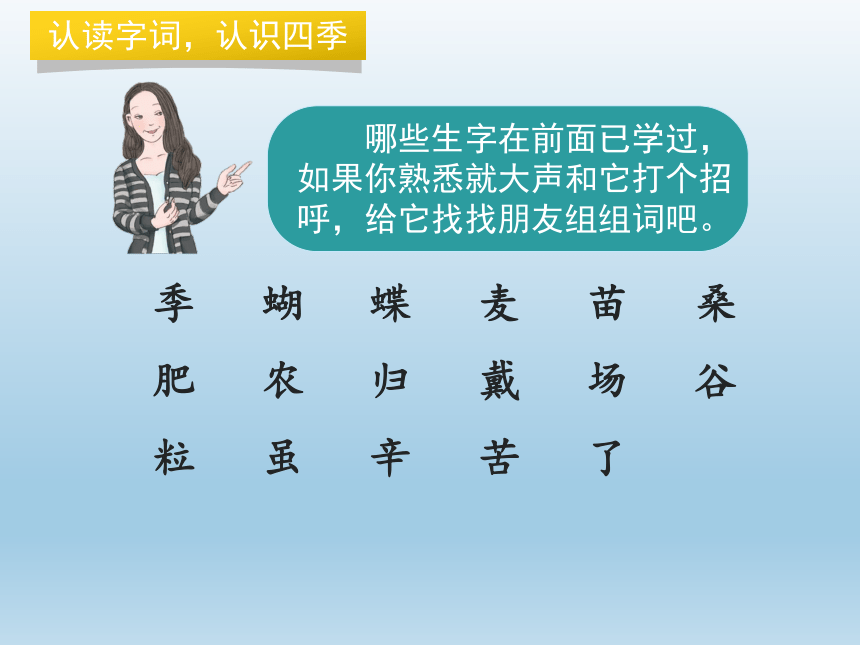 认读字词，认识四季

哪些生字在前面已学过，如果你熟悉就大声和它打个招呼，给它找找朋友组组词吧。

季 蝴 蝶 麦 苗 桑

肥 农 归 戴 场 谷

粒 虽 辛 苦 了